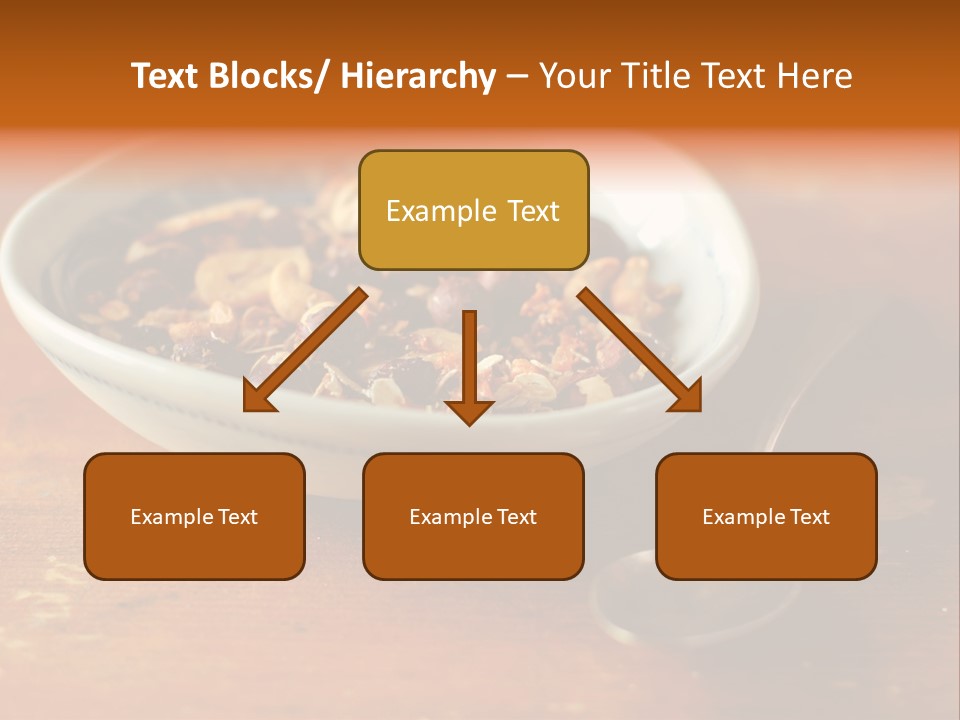 Text Blocks/ Hierarchy – Your Title Text Here

Example Text

Example Text

Example Text

Example Text